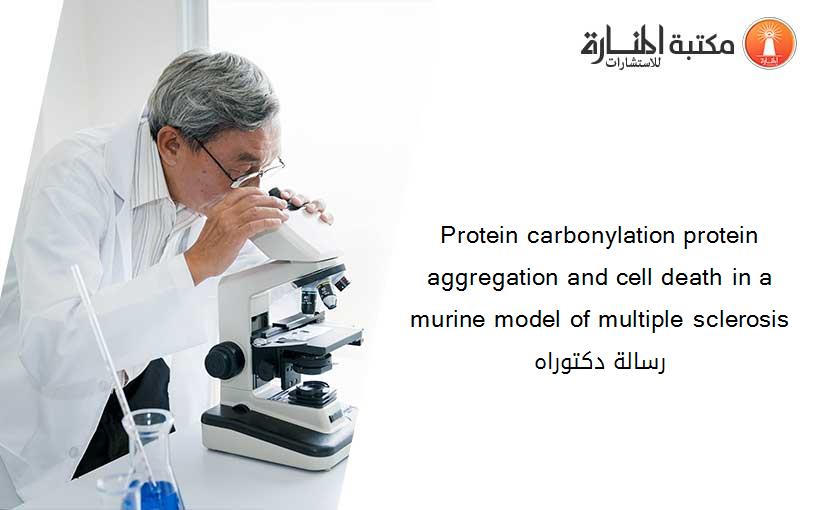 مكتبة المنارة للاستشارات

Protein carbonylation protein aggregation and cell death in a murine model of multiple sclerosis
رسالة دكتوراه